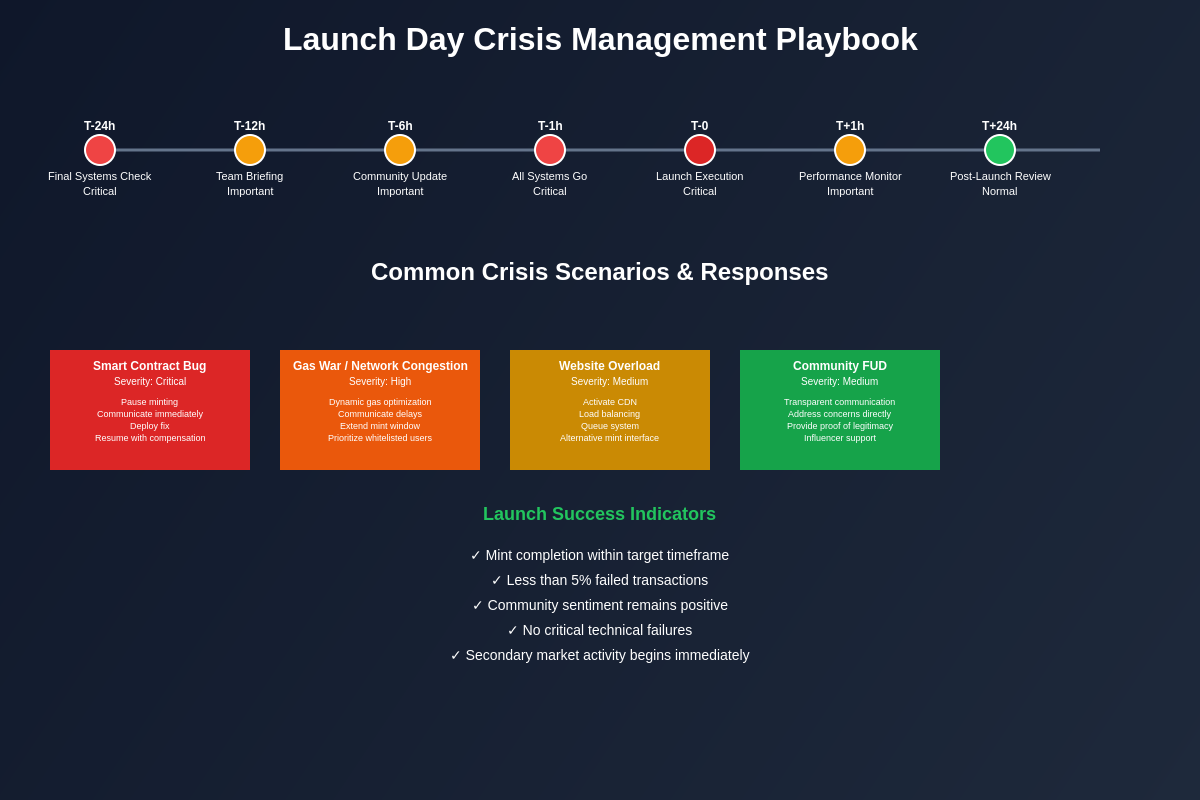 Launch Day Crisis Management Playbook

T-24h
Final Systems Check
Critical

T-12h
Team Briefing
Important

T-6h
Community Update
Important

T-1h
All Systems Go
Critical

T-0
Launch Execution
Critical

T+1h
Performance Monitor
Important

T+24h
Post-Launch Review
Normal

Common Crisis Scenarios & Responses

Smart Contract Bug
Severity: Critical
Pause minting
Communicate immediately
Deploy fix
Resume with compensation

Gas War / Network Congestion
Severity: High
Dynamic gas optimization
Communicate delays
Extend mint window
Prioritize whitelisted users

Website Overload
Severity: Medium
Activate CDN
Load balancing
Queue system
Alternative mint interface

Community FUD
Severity: Medium
Transparent communication
Address concerns directly
Provide proof of legitimacy
Influencer support

Launch Success Indicators

✓ Mint completion within target timeframe
✓ Less than 5% failed transactions
✓ Community sentiment remains positive
✓ No critical technical failures
✓ Secondary market activity begins immediately